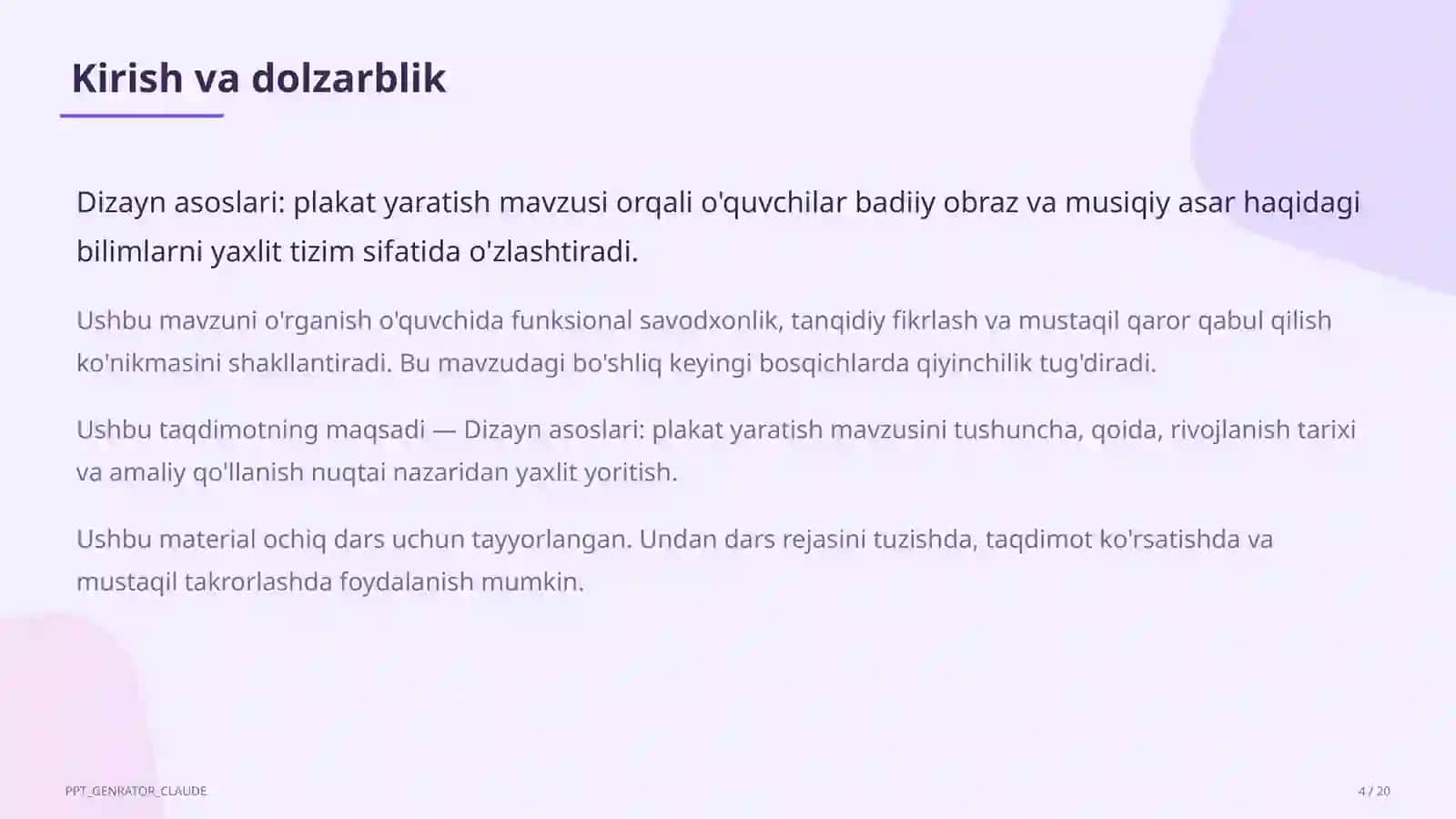 Kirish va dolzarblik

Dizayn asoslari: plakat yaratish mavzusi orqali o'quvchilar badiiy obraz va musiqiy asar haqidagi bilimlarni yaxlit tizim sifatida o'zlashtiradi.

Ushbu mavzuni o'rganish o'quvchida funksional savodxonlik, tanqidiy fikrlash va mustaqil qaror qabul qilish ko'nikmasini shakllantiradi. Bu mavzudagi bo'shliq keyingi bosqichlarda qiyinchilik tug'diradi.

Ushbu taqdimotning maqsadi — Dizayn asoslari: plakat yaratish mavzusini tushuncha, qoida, rivojlanish tarixi va amaliy qo'llanish nuqtai nazaridan yaxlit yoritish.

Ushbu material ochiq dars uchun tayyorlangan. Undan dars rejasini tuzishda, taqdimot ko'rsatishda va mustaqil takrorlashda foydalanish mumkin.

PPT_GENRATOR_CLAUDE

4 / 20